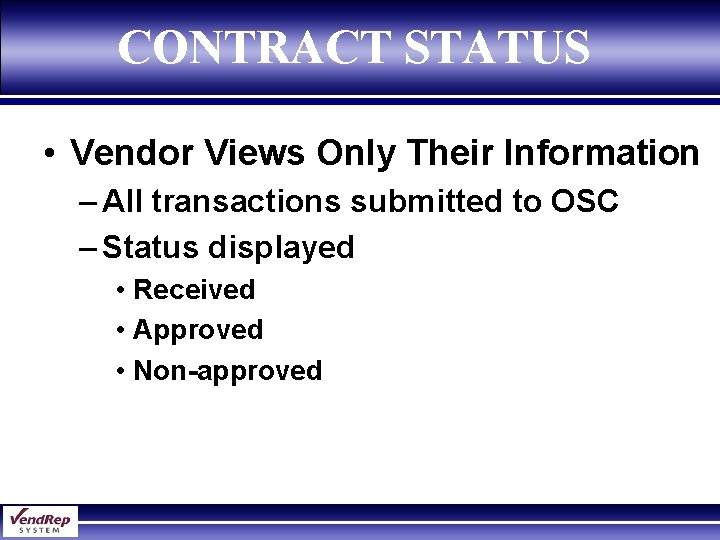 CONTRACT STATUS

• Vendor Views Only Their Information
– All transactions submitted to OSC
– Status displayed
• Received
• Approved
• Non-approved

VendRep SYSTEM